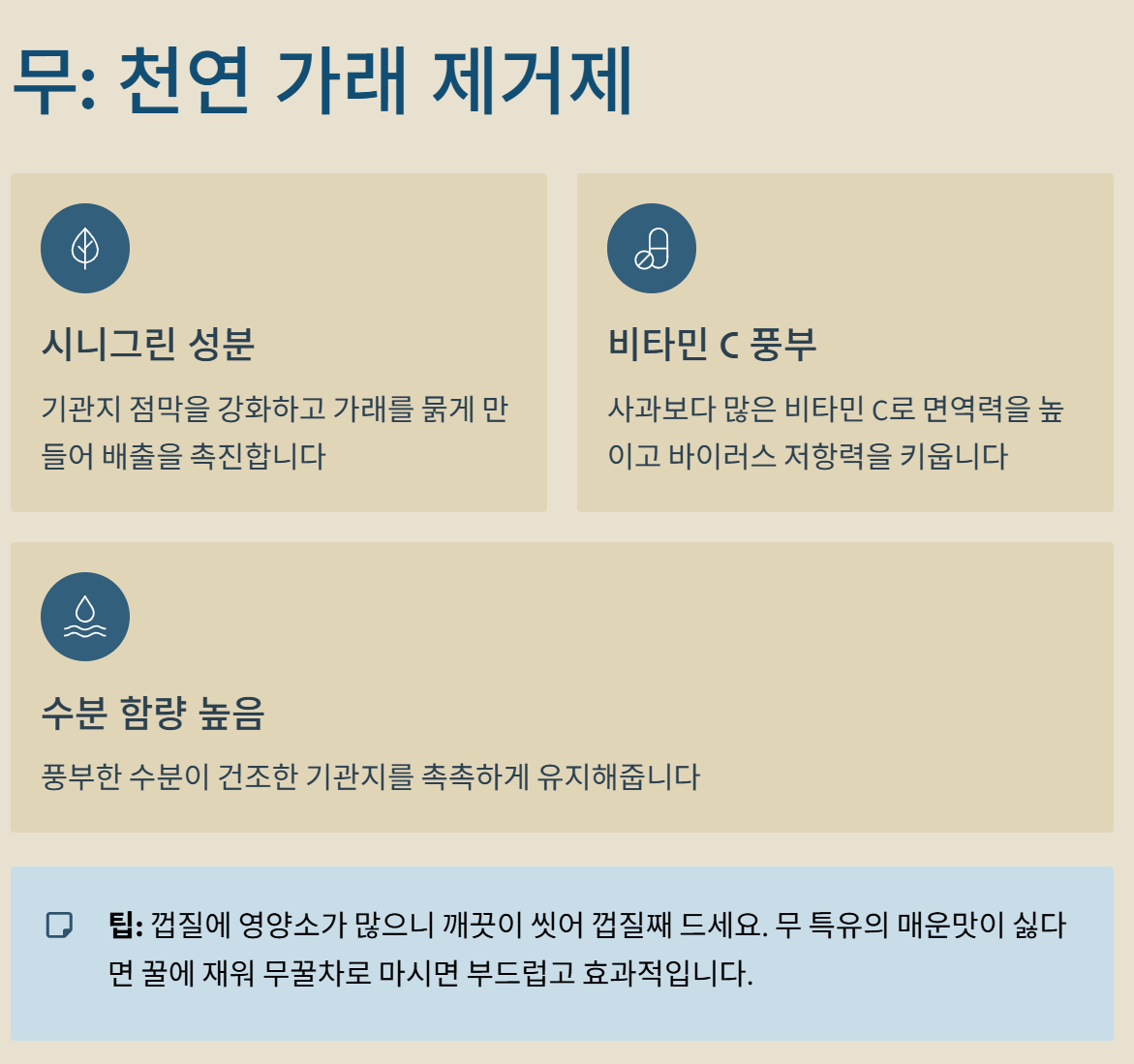 무: 천연 가래 제거제

시니그린 성분

기관지 점막을 강화하고 가래를 묽게 만들어 배출을 촉진합니다

비타민 C 풍부

사과보다 많은 비타민 C로 면역력을 높이고 바이러스 저항력을 키웁니다

수분 함량 높음

풍부한 수분이 건조한 기관지를 촉촉하게 유지해줍니다

팁: 껍질에 영양소가 많으니 깨끗이 씻어 껍질째 드세요. 무 특유의 매운맛이 싫다면 꿀에 재워 무꿀차로 마시면 부드럽고 효과적입니다.